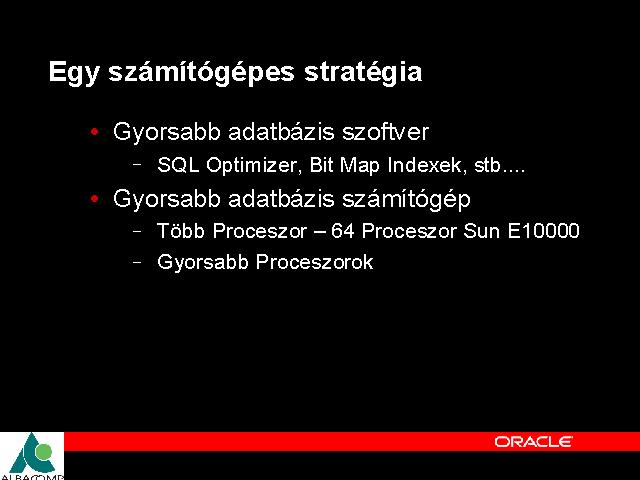 Egy számítógépes stratégia

• Gyorsabb adatbázis szoftver
  – SQL Optimizer, Bit Map Indexek, stb....
• Gyorsabb adatbázis számítógép
  – Több Proceszor – 64 Proceszor Sun E10000
  – Gyorsabb Proceszorok

ALBACOMP

ORACLE